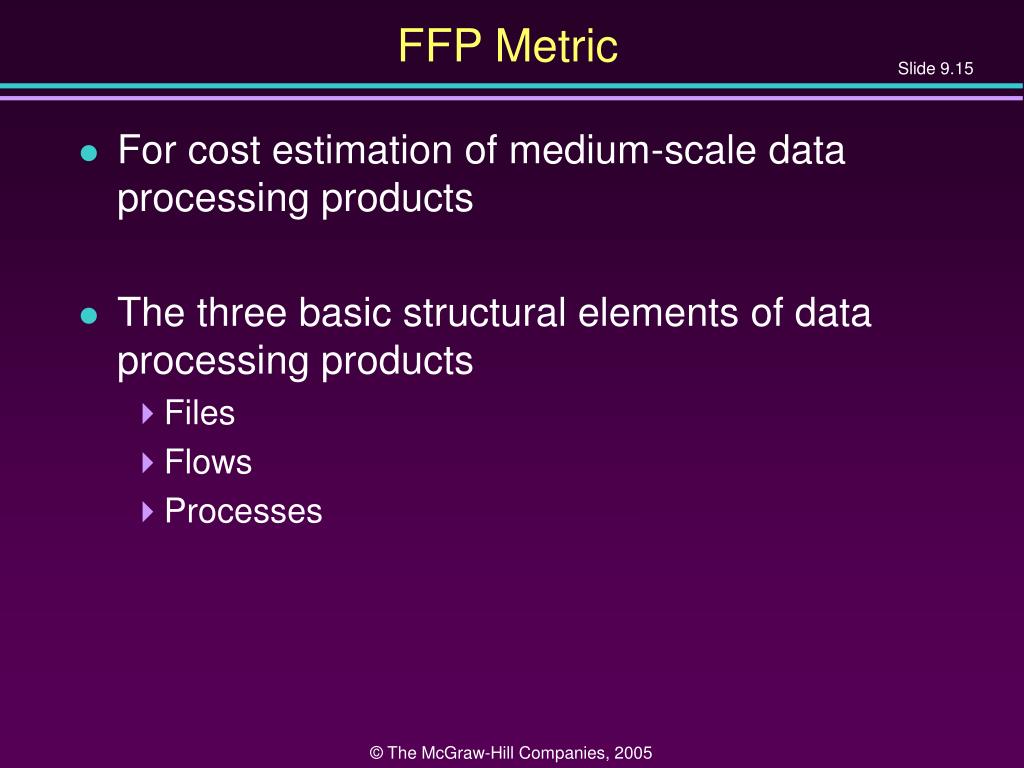 FFP Metric

Slide 9.15

- For cost estimation of medium-scale data processing products

- The three basic structural elements of data processing products
  - Files
  - Flows
  - Processes

© The McGraw-Hill Companies, 2005